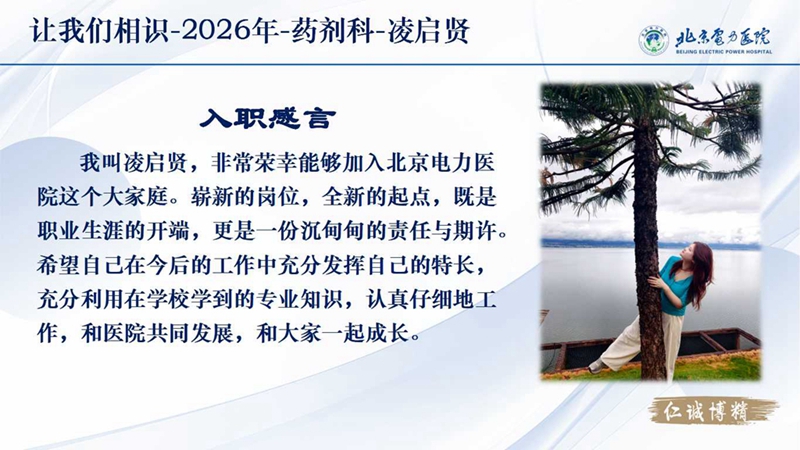 让我们相识-2026年-药剂科-凌启贤

北京電力医院
BEIJING ELECTRIC POWER HOSPITAL

入职感言

我叫凌启贤，非常荣幸能够加入北京电力医院这个大家庭。崭新的岗位，全新的起点，既是职业生涯的开端，更是一份沉甸甸的责任与期许。希望自己在今后的工作中充分发挥自己的特长，充分利用在学校学到的专业知识，认真仔细地工作，和医院共同发展，和大家一起成长。

仁诚博精